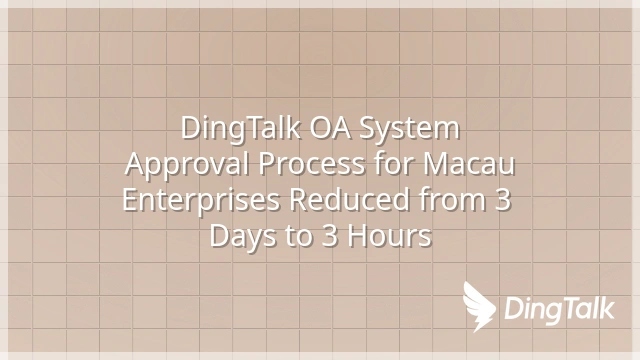 DingTalk OA System Approval Process for Macau Enterprises Reduced from 3 Days to 3 Hours

DingTalk